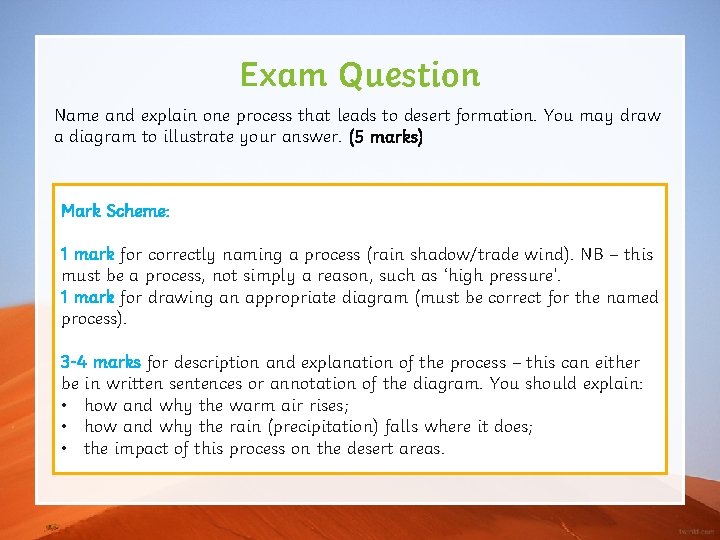 Exam Question

Name and explain one process that leads to desert formation. You may draw a diagram to illustrate your answer. (5 marks)

Mark Scheme:

1 mark for correctly naming a process (rain shadow/trade wind). NB – this must be a process, not simply a reason, such as 'high pressure'.
1 mark for drawing an appropriate diagram (must be correct for the named process).

3-4 marks for description and explanation of the process – this can either be in written sentences or annotation of the diagram. You should explain:
• how and why the warm air rises;
• how and why the rain (precipitation) falls where it does;
• the impact of this process on the desert areas.

twinkl.com